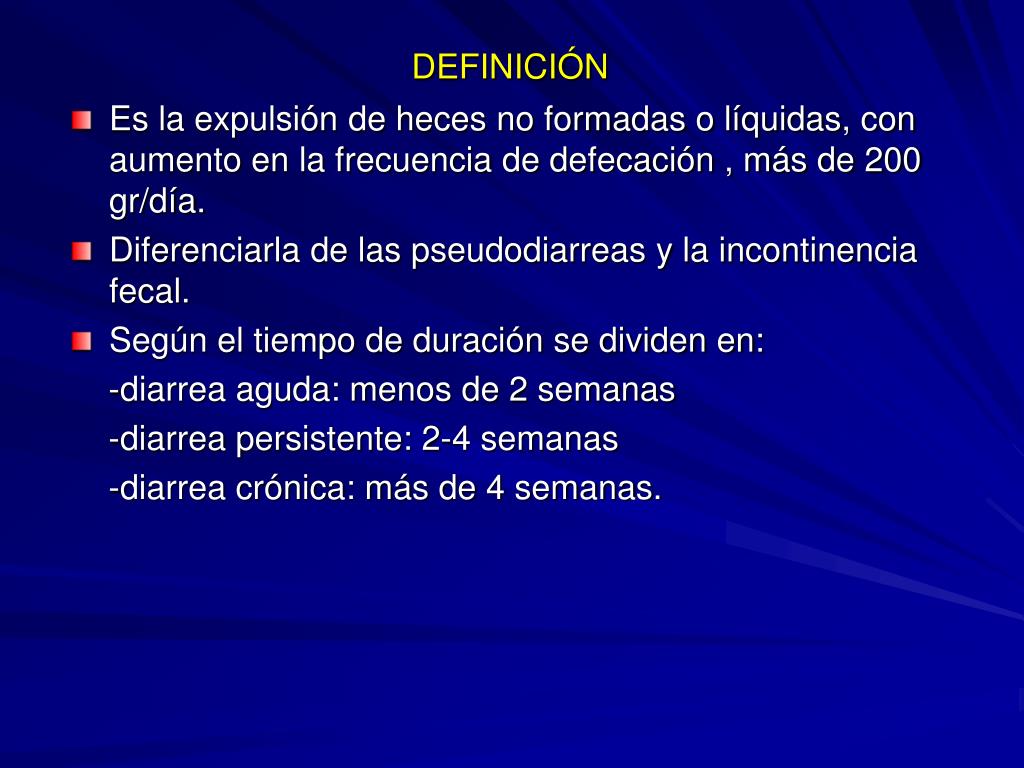 DEFINICIÓN

Es la expulsión de heces no formadas o líquidas, con aumento en la frecuencia de defecación , más de 200 gr/día.

Diferenciarla de las pseudodiarreas y la incontinencia fecal.

Según el tiempo de duración se dividen en:

-diarrea aguda: menos de 2 semanas

-diarrea persistente: 2-4 semanas

-diarrea crónica: más de 4 semanas.